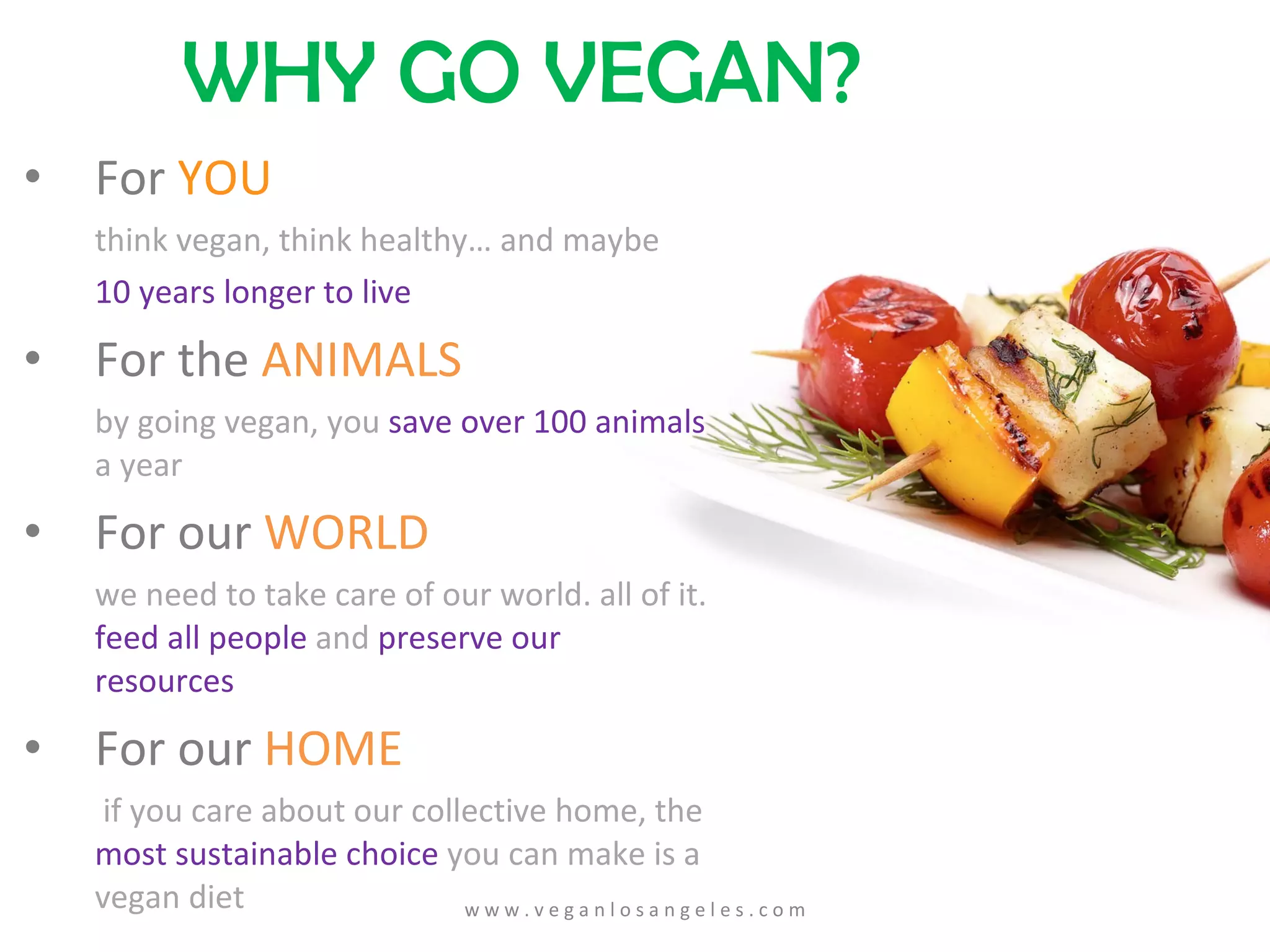 WHY GO VEGAN?

• For YOU

think vegan, think healthy… and maybe 10 years longer to live

• For the ANIMALS

by going vegan, you save over 100 animals a year

• For our WORLD

we need to take care of our world. all of it. feed all people and preserve our resources

• For our HOME

if you care about our collective home, the most sustainable choice you can make is a vegan diet

www.veganlosangeles.com